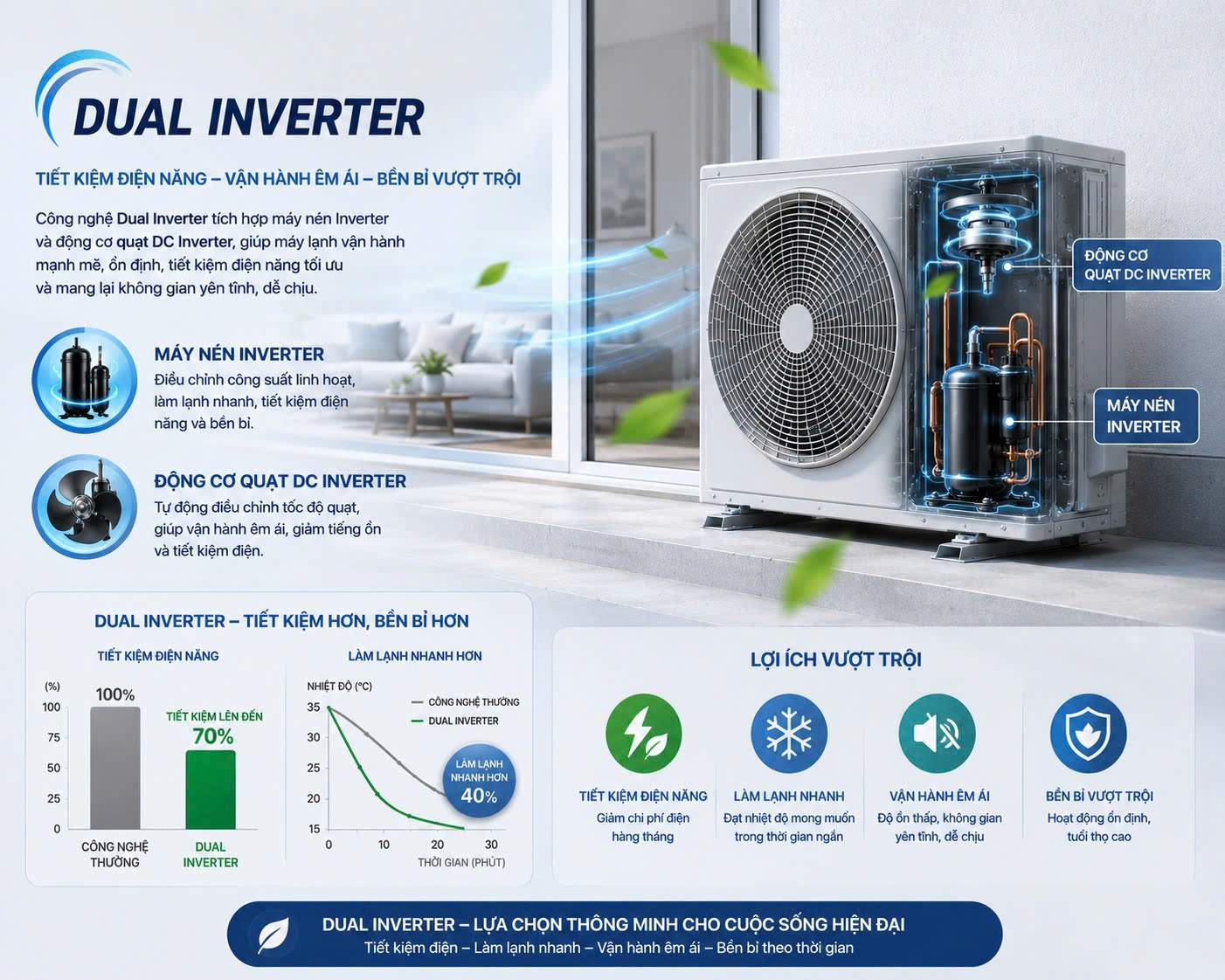 DUAL INVERTER

TIẾT KIỆM ĐIỆN NĂNG – VẬN HÀNH ÊM ÁI – BỀN BỈ VƯỢT TRỘI

Công nghệ Dual Inverter tích hợp máy nén Inverter và động cơ quạt DC Inverter, giúp máy lạnh vận hành mạnh mẽ, ổn định, tiết kiệm điện năng tối ưu và mang lại không gian yên tĩnh, dễ chịu.

MÁY NÉN INVERTER
Điều chỉnh công suất linh hoạt, làm lạnh nhanh, tiết kiệm điện năng và bền bỉ.

ĐỘNG CƠ QUẠT DC INVERTER
Tự động điều chỉnh tốc độ quạt, giúp vận hành êm ái, giảm tiếng ồn và tiết kiệm điện.

ĐỘNG CƠ QUẠT DC INVERTER

MÁY NÉN INVERTER

DUAL INVERTER – TIẾT KIỆM HƠN, BỀN BỈ HƠN

TIẾT KIỆM ĐIỆN NĂNG

(%)
100
75
50
25
0
100%
TIẾT KIỆM LÊN ĐẾN 70%
CÔNG NGHỆ THƯỜNG
DUAL INVERTER

LÀM LẠNH NHANH HƠN

NHIỆT ĐỘ (°C)
35
30
25
20
15
CÔNG NGHỆ THƯỜNG
DUAL INVERTER
LÀM LẠNH NHANH HƠN 40%
0 10 20 30
THỜI GIAN (PHÚT)

LỢI ÍCH VƯỢT TRỘI

TIẾT KIỆM ĐIỆN NĂNG
Giảm chi phí điện hàng tháng

LÀM LẠNH NHANH
Đạt nhiệt độ mong muốn trong thời gian ngắn

VẬN HÀNH ÊM ÁI
Độ ồn thấp, không gian yên tĩnh, dễ chịu

BỀN BỈ VƯỢT TRỘI
Hoạt động ổn định, tuổi thọ cao

DUAL INVERTER – LỰA CHỌN THÔNG MINH CHO CUỘC SỐNG HIỆN ĐẠI
Tiết kiệm điện – Làm lạnh nhanh – Vận hành êm ái – Bền bỉ theo thời gian